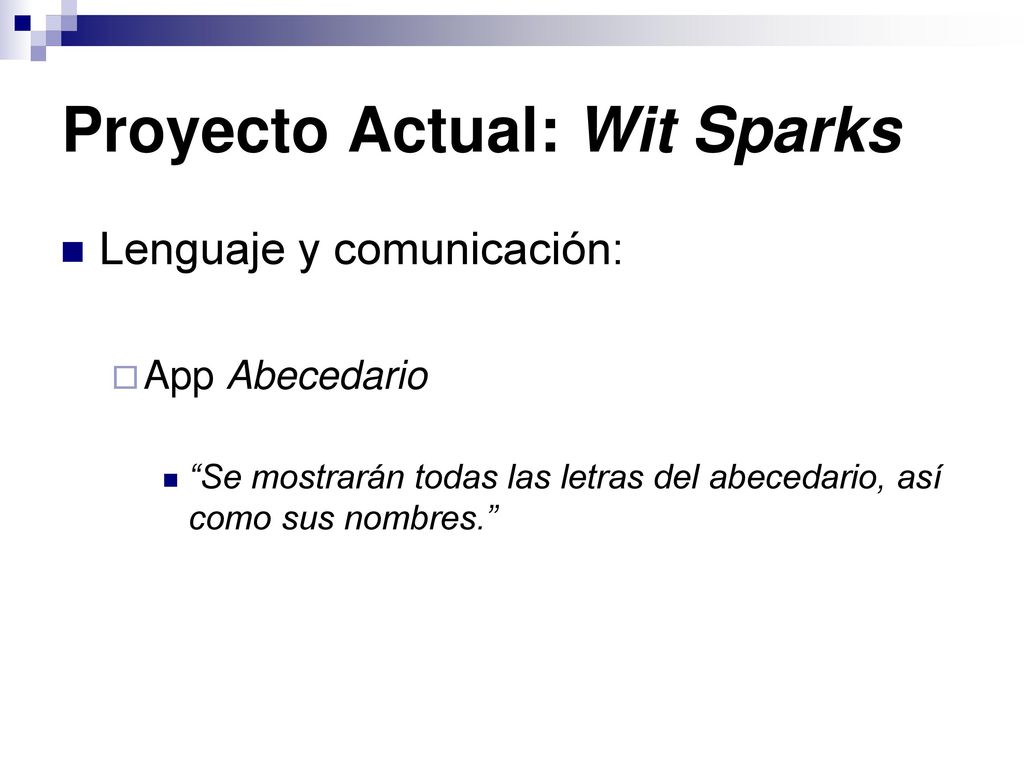 Proyecto Actual: Wit Sparks

Lenguaje y comunicación:

App Abecedario

“Se mostrarán todas las letras del abecedario, así como sus nombres.”